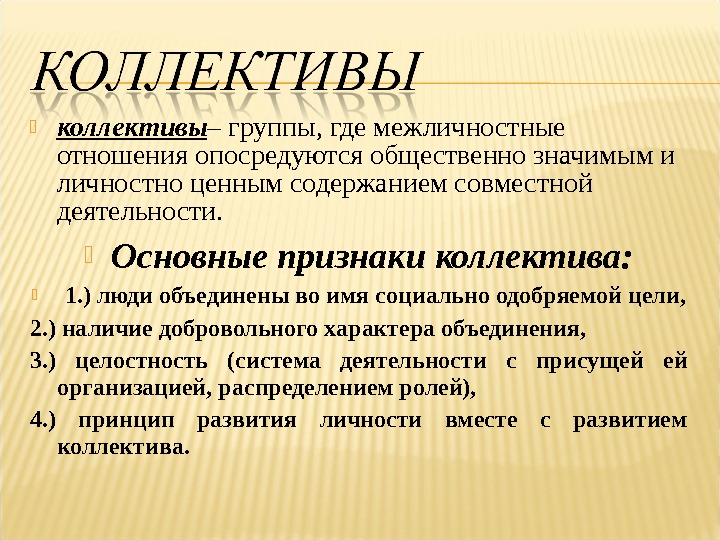 КОЛЛЕКТИВЫ

коллективы– группы, где межличностные отношения опосредуются общественно значимым и личностно ценным содержанием совместной деятельности.

Основные признаки коллектива:

1.) люди объединены во имя социально одобряемой цели,

2.) наличие добровольного характера объединения,

3.) целостность (система деятельности с присущей ей организацией, распределением ролей),

4.) принцип развития личности вместе с развитием коллектива.